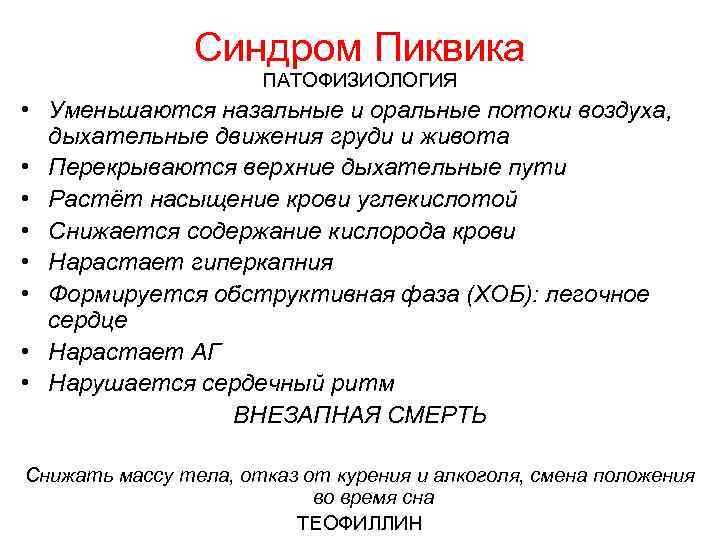 Синдром Пиквика
ПАТОФИЗИОЛОГИЯ

• Уменьшаются назальные и оральные потоки воздуха, дыхательные движения груди и живота
• Перекрываются верхние дыхательные пути
• Растёт насыщение крови углекислотой
• Снижается содержание кислорода крови
• Нарастает гиперкапния
• Формируется обструктивная фаза (ХОБ): легочное сердце
• Нарастает АГ
• Нарушается сердечный ритм

ВНЕЗАПНАЯ СМЕРТЬ

Снижать массу тела, отказ от курения и алкоголя, смена положения во время сна

ТЕОФИЛЛИН